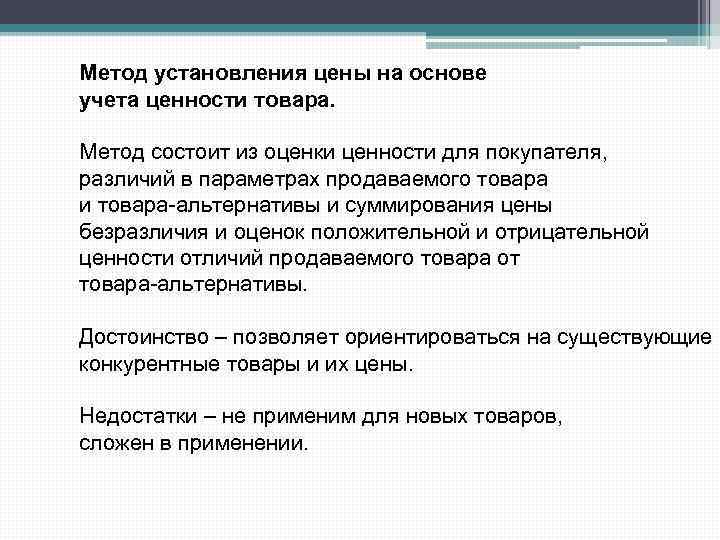 Метод установления цены на основе учета ценности товара.

Метод состоит из оценки ценности для покупателя, различий в параметрах продаваемого товара и товара-альтернативы и суммирования цены безразличия и оценок положительной и отрицательной ценности отличий продаваемого товара от товара-альтернативы.

Достоинство – позволяет ориентироваться на существующие конкурентные товары и их цены.

Недостатки – не применим для новых товаров, сложен в применении.